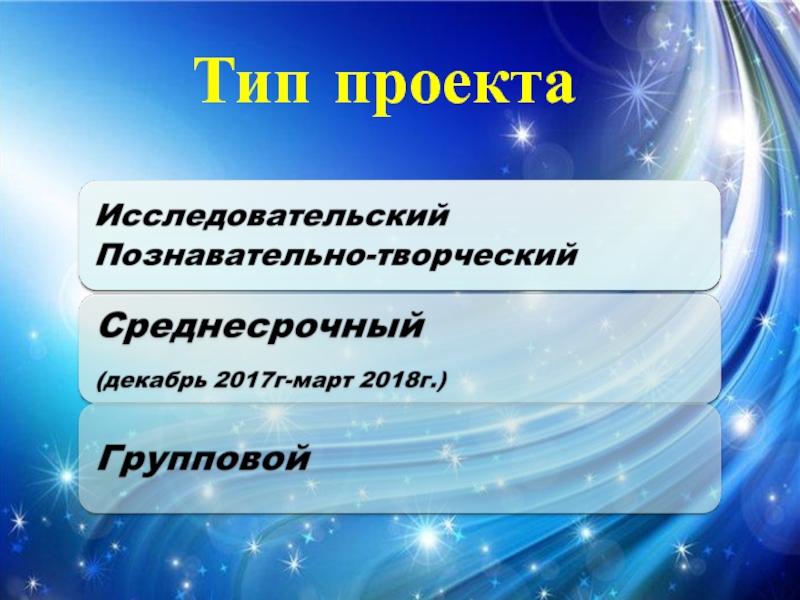 Тип проекта

Исследовательский
Познавательно-творческий

Среднесрочный

(декабрь 2017г-март 2018г.)

Групповой